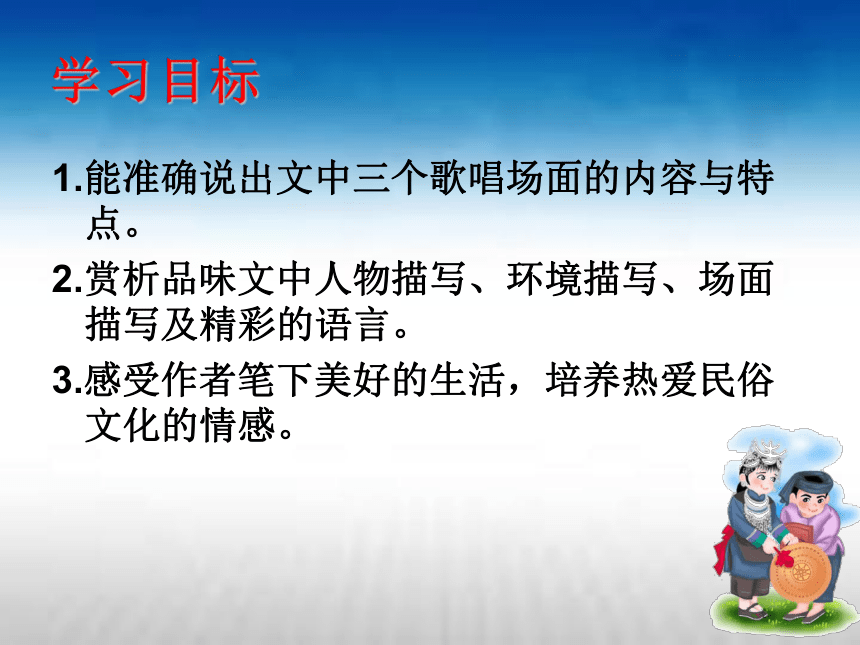 学习目标

1.能准确说出文中三个歌唱场面的内容与特点。

2.赏析品味文中人物描写、环境描写、场面描写及精彩的语言。

3.感受作者笔下美好的生活，培养热爱民俗文化的情感。